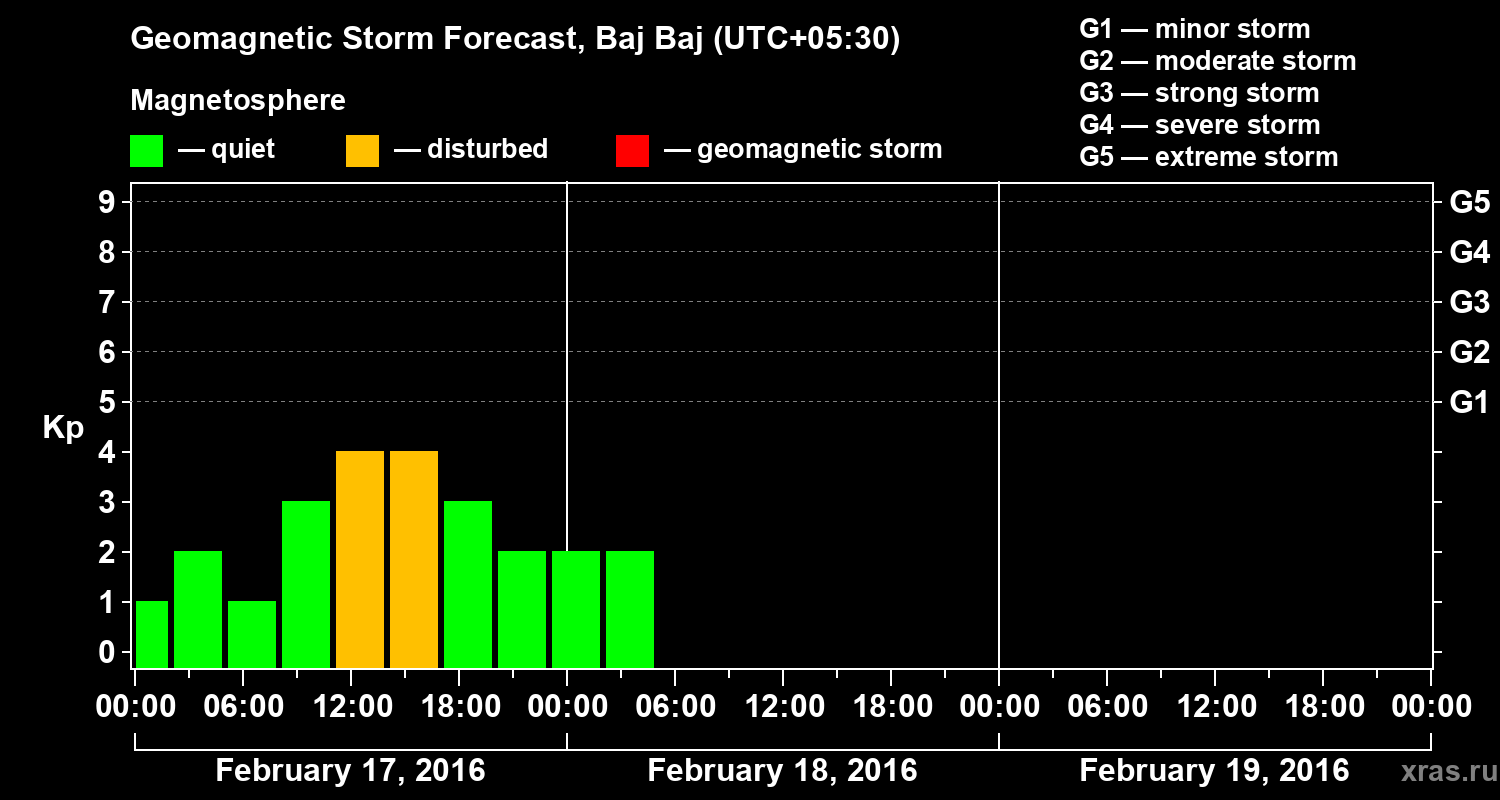 Geomagnetic Storm Forecast, Baj Baj (UTC+05:30)

Magnetosphere

— quiet — disturbed — geomagnetic storm

G1 — minor storm
G2 — moderate storm
G3 — strong storm
G4 — severe storm
G5 — extreme storm

Kp

9
8
7
6
5
4
3
2
1
0

G5
G4
G3
G2
G1

00:00 06:00 12:00 18:00 00:00 06:00 12:00 18:00 00:00 06:00 12:00 18:00 00:00

February 17, 2016 February 18, 2016 February 19, 2016

xras.ru